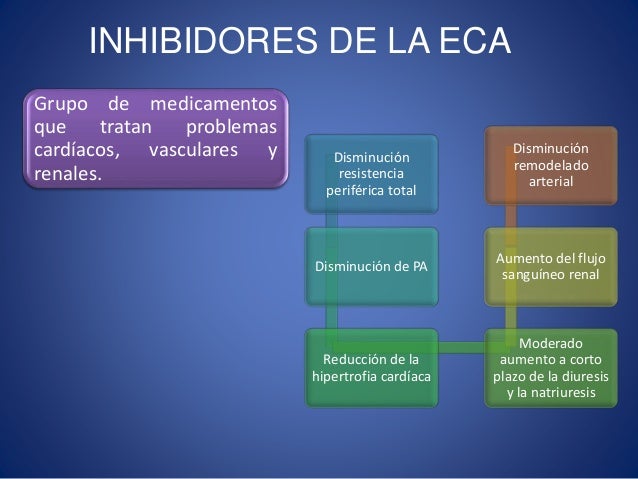 INHIBIDORES DE LA ECA

Grupo de medicamentos que tratan problemas cardíacos, vasculares y renales.

Disminución resistencia periférica total

Disminución de PA

Reducción de la hipertrofia cardíaca

Moderado aumento a corto plazo de la diuresis y la natriuresis

Aumento del flujo sanguíneo renal

Disminución remodelado arterial